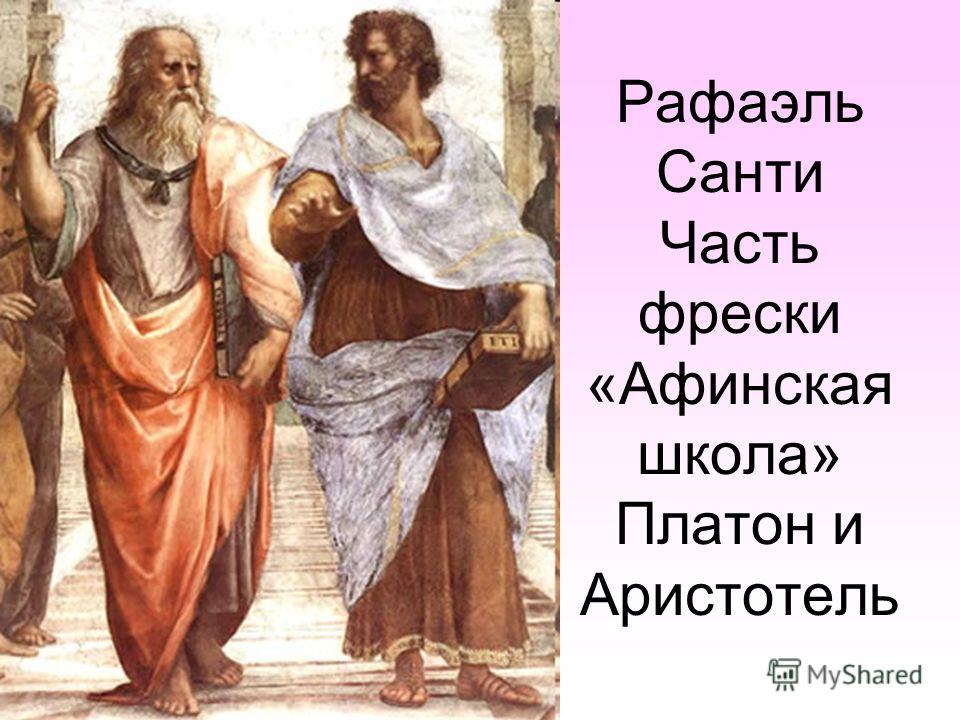 Рафаэль Санти Часть фрески «Афинская школа» Платон и Аристотель

MyShared